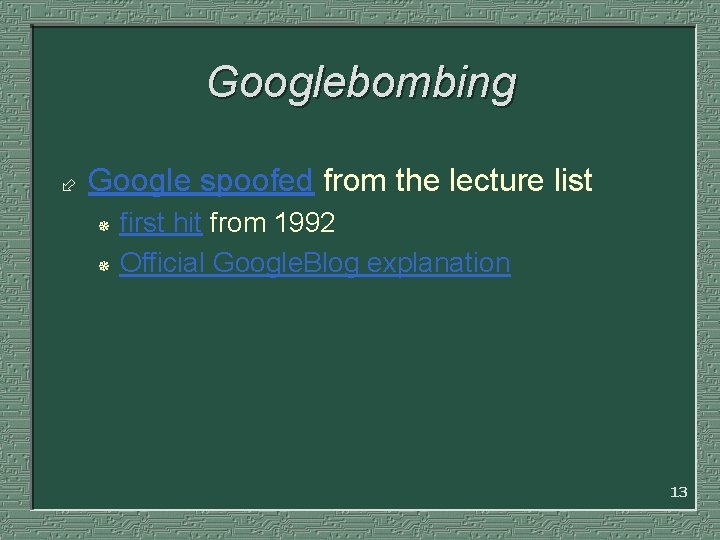 Googlebombing

Google spoofed from the lecture list

first hit from 1992

Official GoogleBlog explanation

13